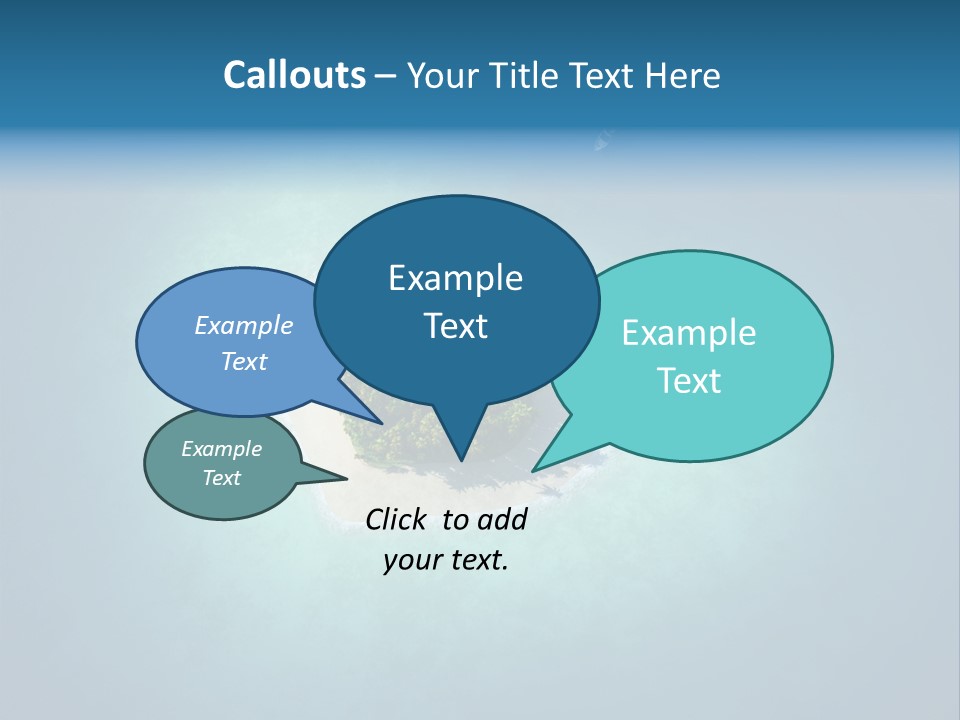 Callouts – Your Title Text Here

Example Text

Example Text

Example Text

Example Text

Click to add your text.